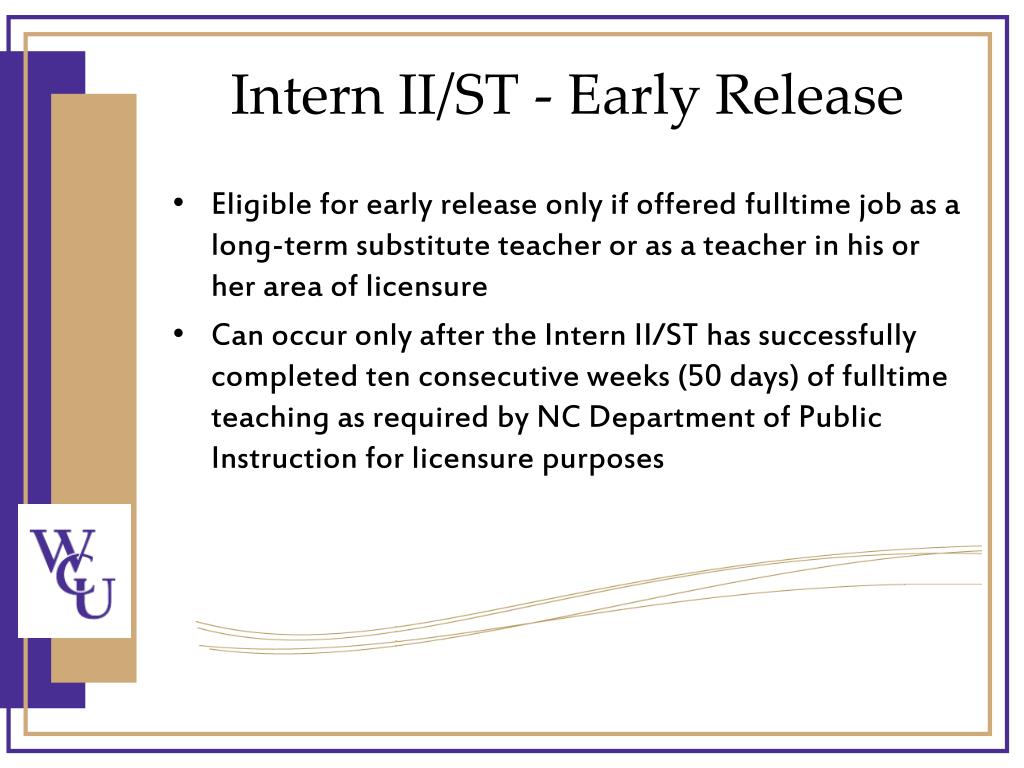 Intern II/ST - Early Release

• Eligible for early release only if offered fulltime job as a long-term substitute teacher or as a teacher in his or her area of licensure

• Can occur only after the Intern II/ST has successfully completed ten consecutive weeks (50 days) of fulltime teaching as required by NC Department of Public Instruction for licensure purposes

WCU